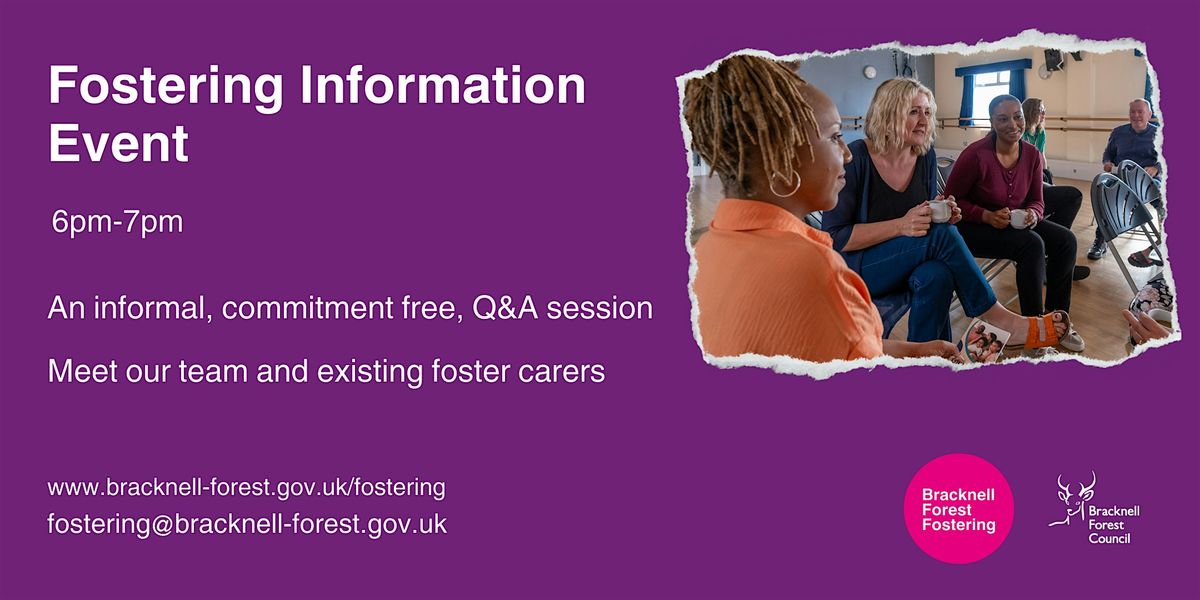 Fostering Information Event

6pm-7pm

An informal, commitment free, Q&A session

Meet our team and existing foster carers

www.bracknell-forest.gov.uk/fostering
fostering@bracknell-forest.gov.uk

Bracknell Forest Fostering

Bracknell Forest Council